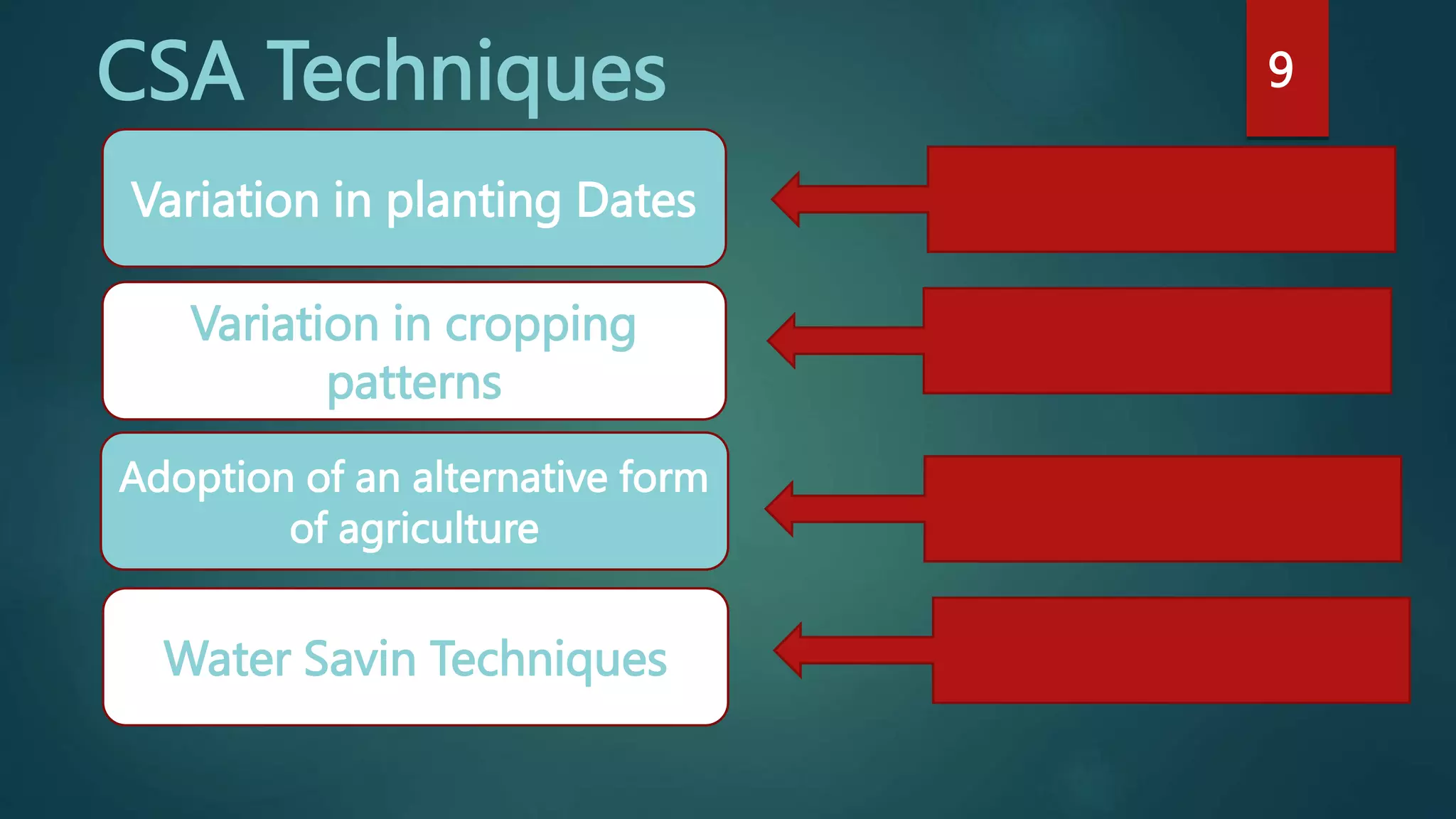 CSA Techniques

9

Variation in planting Dates

Variation in cropping patterns

Adoption of an alternative form of agriculture

Water Savin Techniques